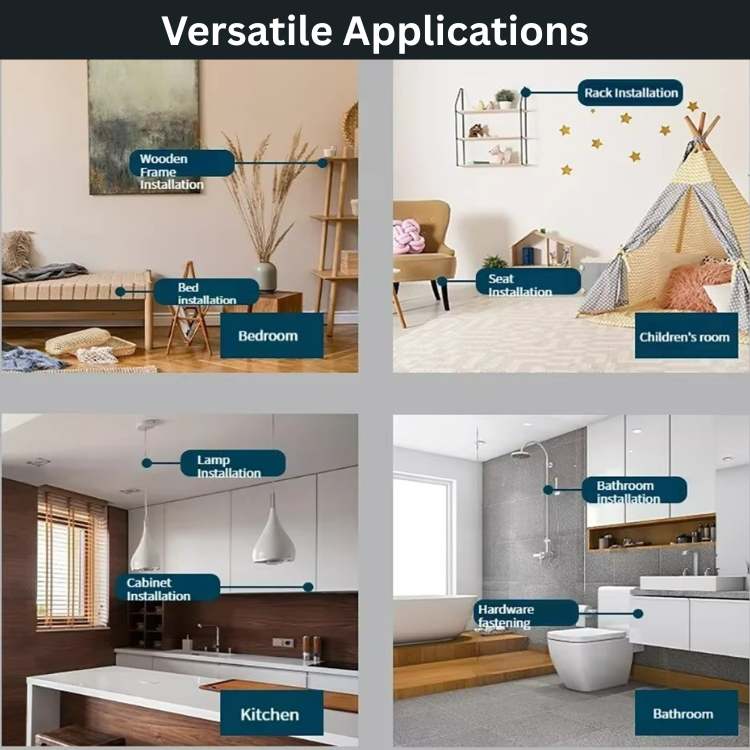 Versatile Applications

Wooden Frame Installation

Bed installation

Bedroom

Rack Installation

Seat Installation

Children's room

Lamp Installation

Cabinet Installation

Kitchen

Bathroom installation

Hardware fastening

Bathroom